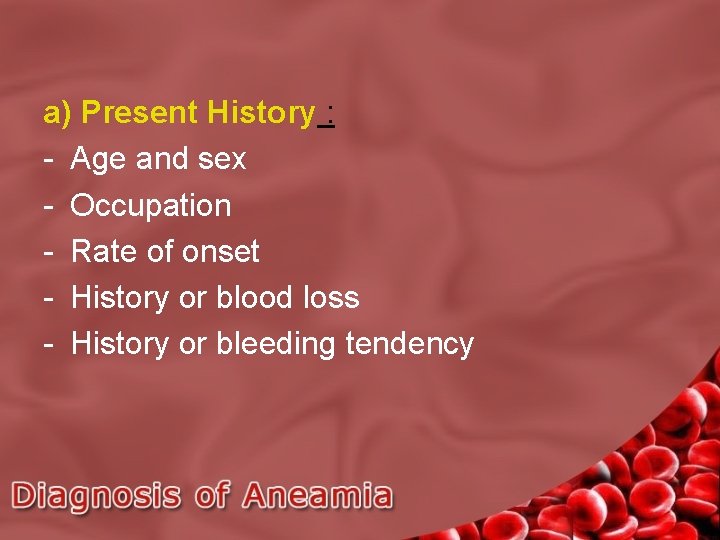 a) Present History :

- Age and sex
- Occupation
- Rate of onset
- History or blood loss
- History or bleeding tendency

Diagnosis of Aneamia